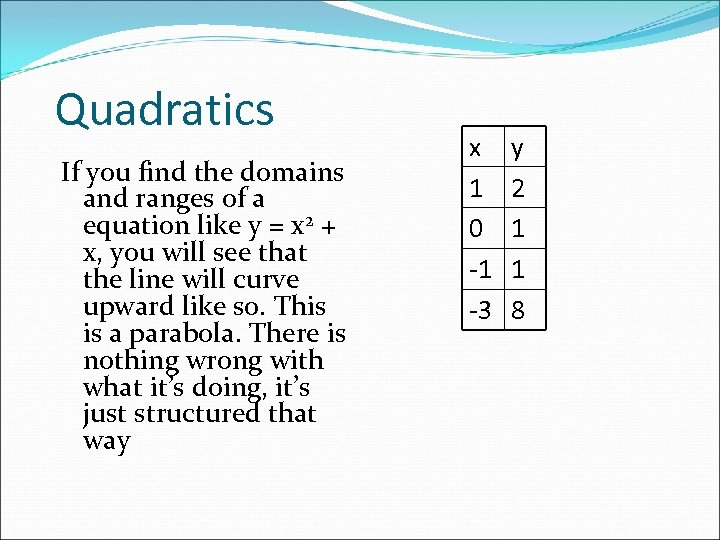 Quadratics

If you find the domains and ranges of a equation like $y = x^2 + x$, you will see that the line will curve upward like so. This is a parabola. There is nothing wrong with what it's doing, it's just structured that way

| x | y |
|---|---|
| 1 | 2 |
| 0 | 1 |
| -1 | 1 |
| -3 | 8 |